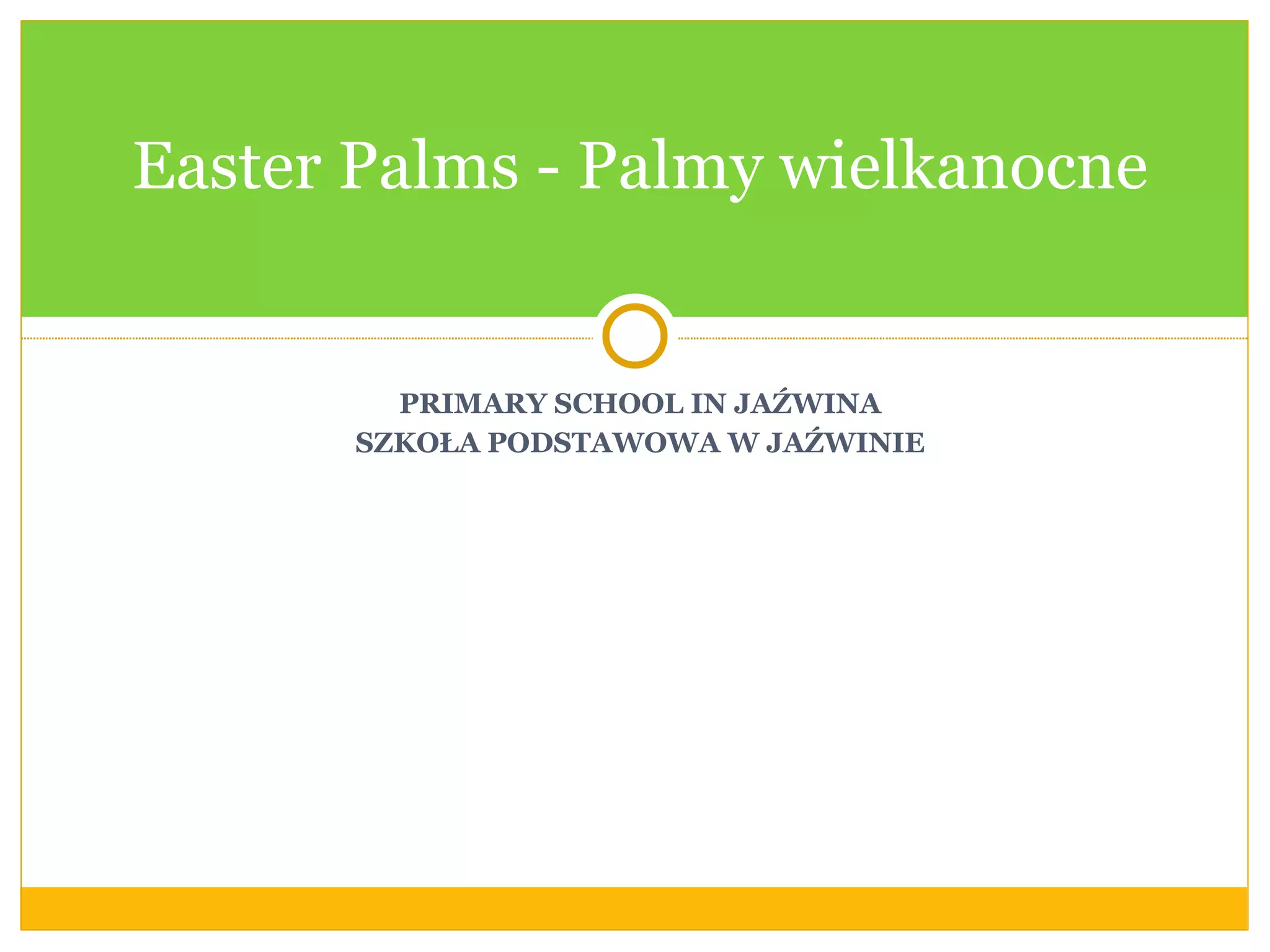 Easter Palms - Palmy wielkanocne

PRIMARY SCHOOL IN JAŹWINA
SZKOŁA PODSTAWOWA W JAŹWINIE